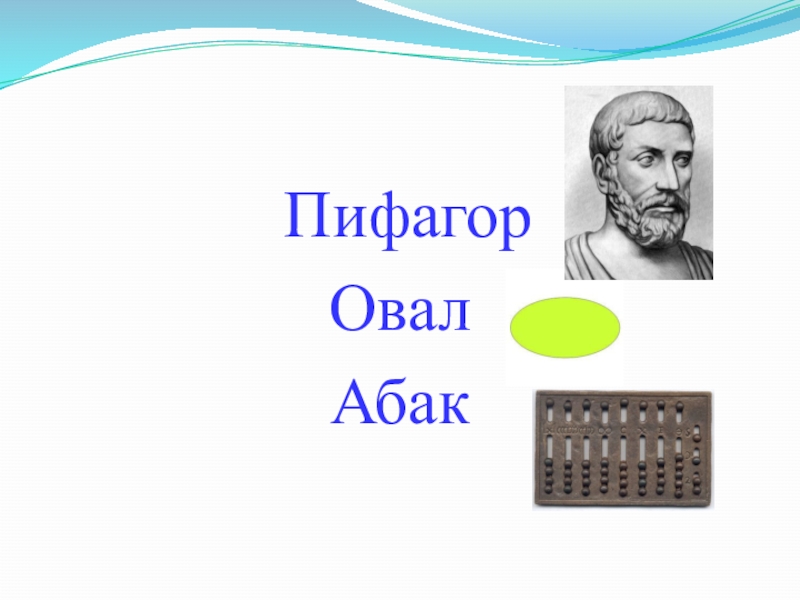 Пифагор
Овал
Абак